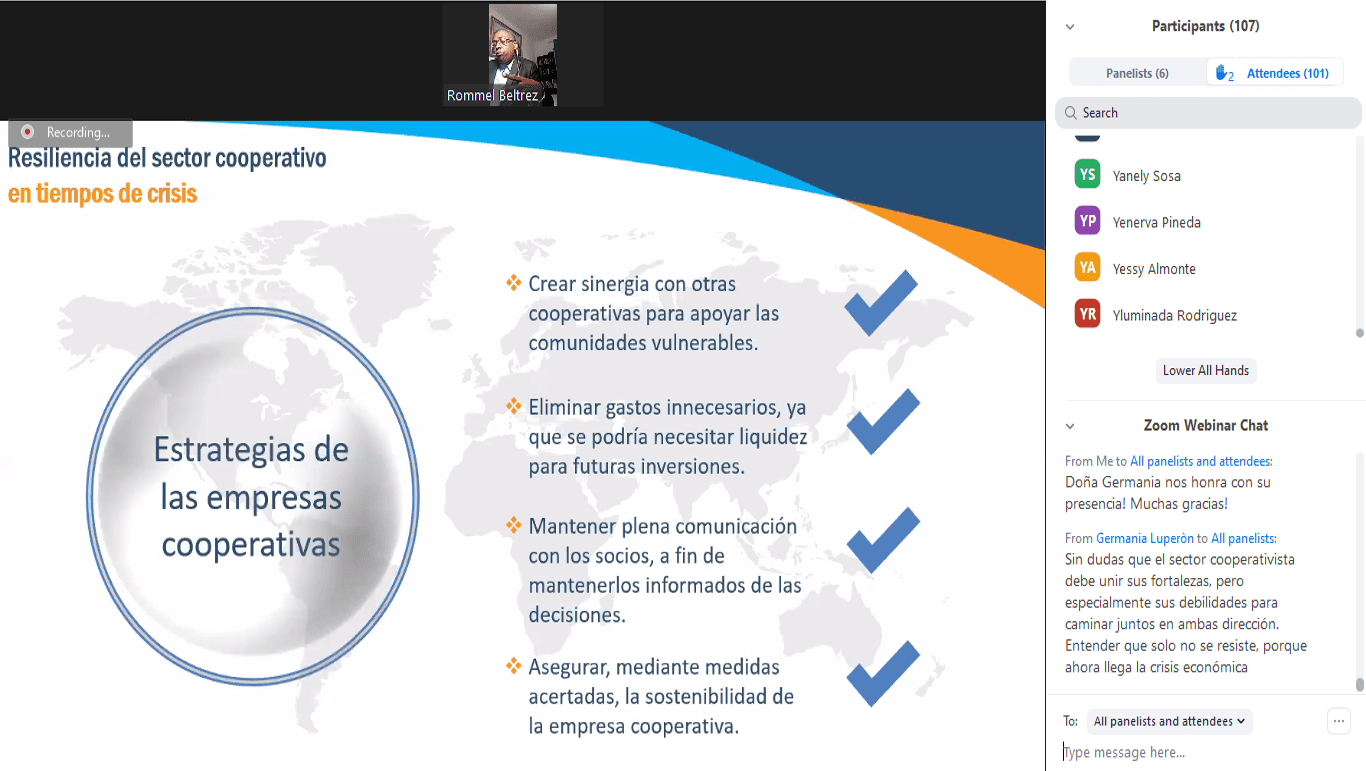 Rommel Beltrez

Recording...

Resiliencia del sector cooperativo
en tiempos de crisis

Estrategias de las empresas cooperativas

❖ Crear sinergia con otras cooperativas para apoyar las comunidades vulnerables.

❖ Eliminar gastos innecesarios, ya que se podría necesitar liquidez para futuras inversiones.

❖ Mantener plena comunicación con los socios, a fin de mantenerlos informados de las decisiones.

❖ Asegurar, mediante medidas acertadas, la sostenibilidad de la empresa cooperativa.

Participants (107)

Panelists (6)

2 Attendees (101)

Search

YS Yanely Sosa

YP Yenerva Pineda

YA Yessy Almonte

YR Yluminada Rodriguez

Lower All Hands

Zoom Webinar Chat

From Me to All panelists and attendees:
Doña Germania nos honra con su presencia! Muchas gracias!

From Germania Luperòn to All panelists:
Sin dudas que el sector cooperativista debe unir sus fortalezas, pero especialmente sus debilidades para caminar juntos en ambas dirección. Entender que solo no se resiste, porque ahora llega la crisis económica

To: All panelists and attendees

...

Type message here...